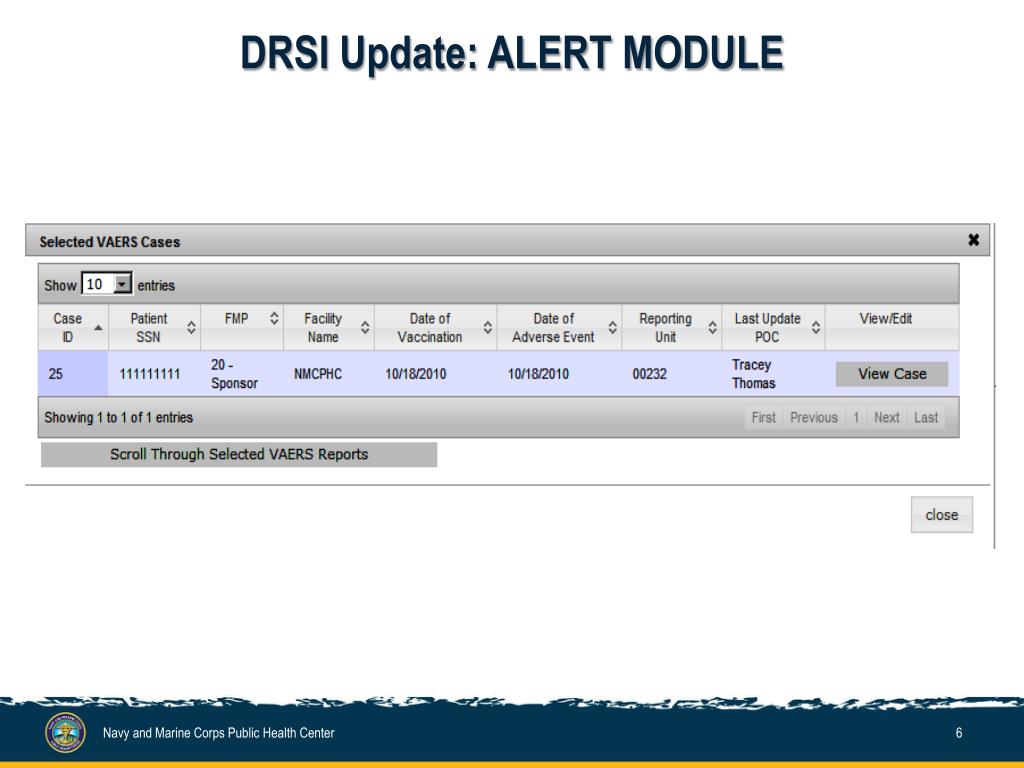 DRSI Update: ALERT MODULE

Selected VAERS Cases

Show 10 entries

| Case ID | Patient SSN | FMP | Facility Name | Date of Vaccination | Date of Adverse Event | Reporting Unit | Last Update POC | View/Edit |
|---|---|---|---|---|---|---|---|---|
| 25 | 111111111 | 20 - Sponsor | NMCPHC | 10/18/2010 | 10/18/2010 | 00232 | Tracey Thomas | View Case |

Showing 1 to 1 of 1 entries

First Previous 1 Next Last

Scroll Through Selected VAERS Reports

close

Navy and Marine Corps Public Health Center

6